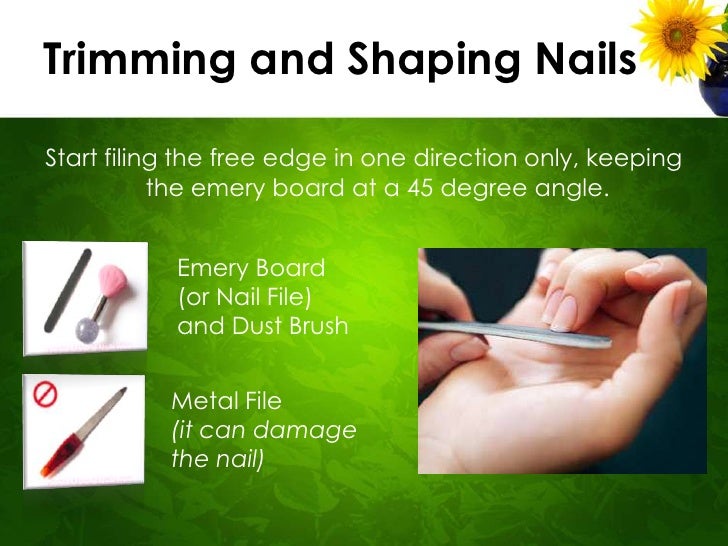 Trimming and Shaping Nails

Start filing the free edge in one direction only, keeping the emery board at a 45 degree angle.

Emery Board
(or Nail File)
and Dust Brush

Metal File
(it can damage the nail)